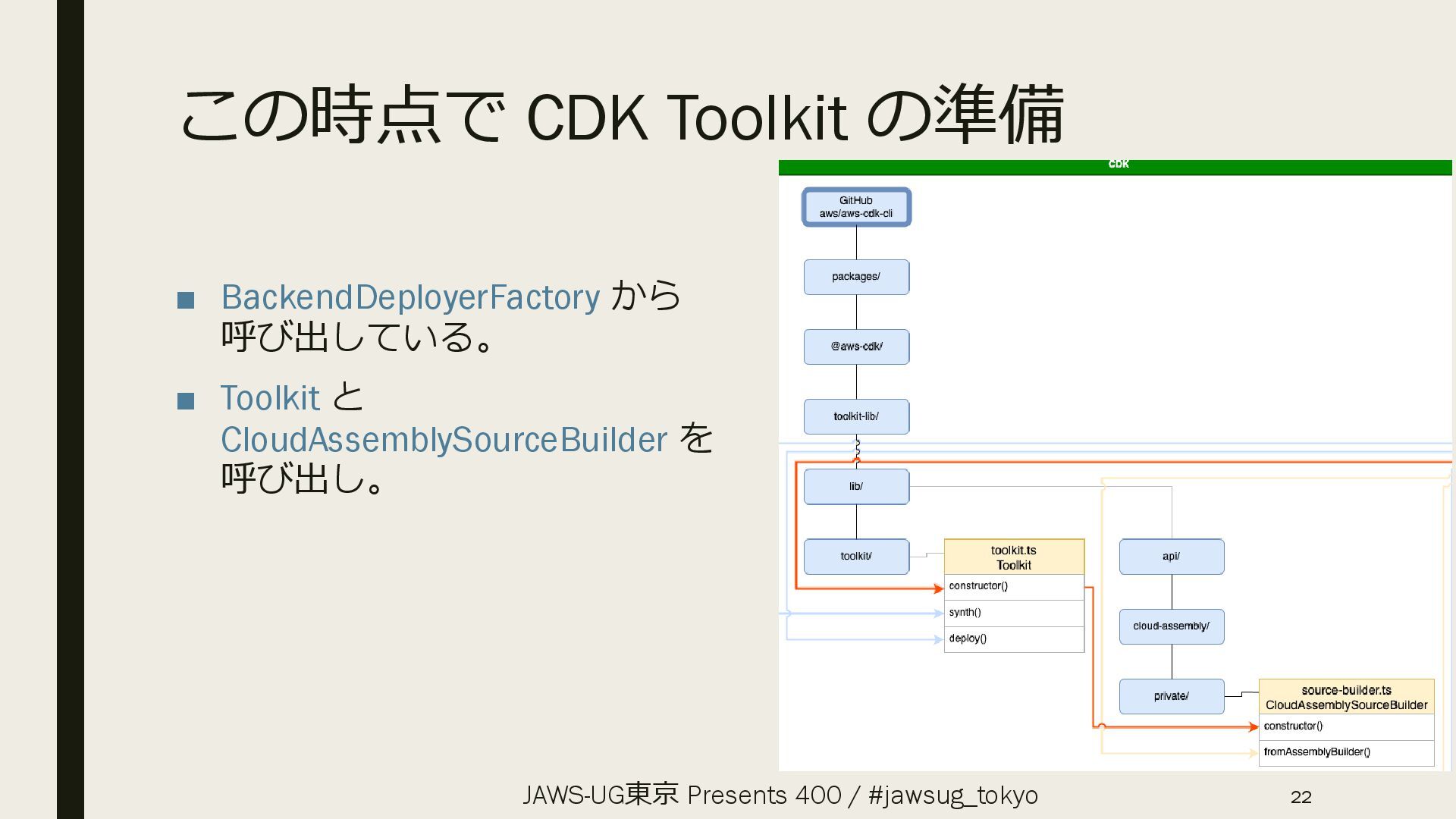 この時点で CDK Toolkit の準備

■ BackendDeployerFactory から呼び出している。

■ Toolkit と CloudAssemblySourceBuilder を呼び出し。

CDK

GitHub
aws/aws-cdk-cli

packages/

@aws-cdk/

toolkit-lib/

lib/

toolkit/

toolkit.ts
Toolkit

constructor()

synth()

deploy()

api/

cloud-assembly/

private/

source-builder.ts
CloudAssemblySourceBuilder

constructor()

fromAssemblyBuilder()

JAWS-UG東京 Presents 400 / #jawsug_tokyo

22